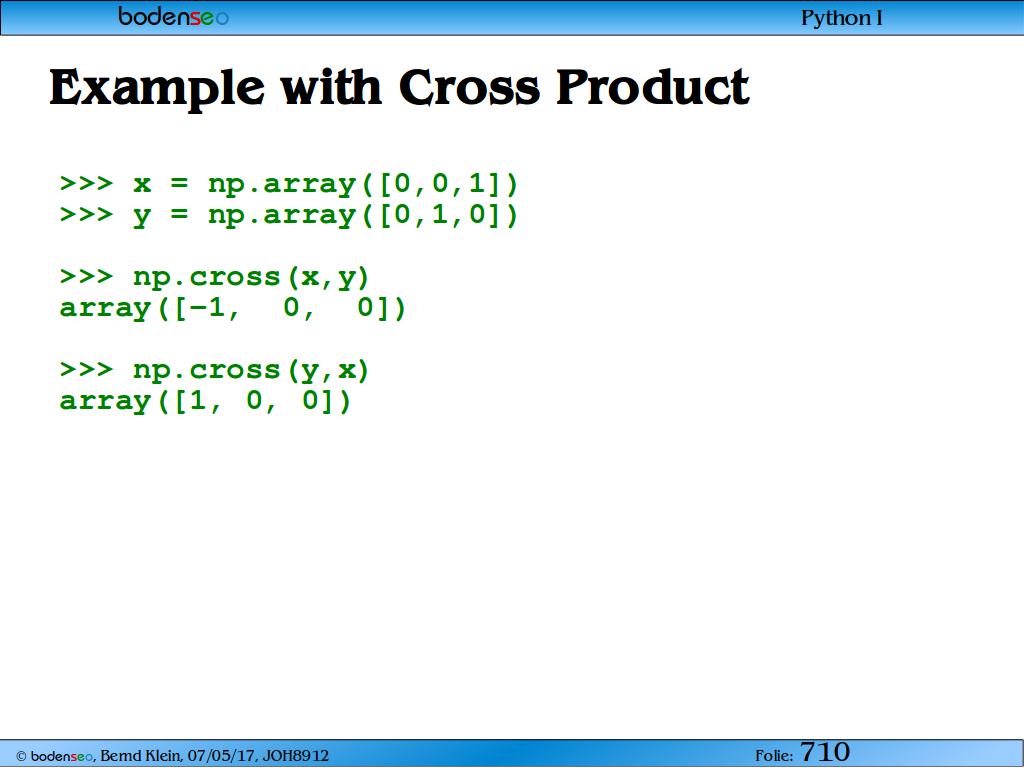 bodenseo

Python I

Example with Cross Product

>>> x = np.array([0,0,1])
>>> y = np.array([0,1,0])

>>> np.cross(x,y)
array([-1,  0,  0])

>>> np.cross(y,x)
array([1, 0, 0])

© bodenseo, Bernd Klein, 07/05/17, JOH8912

Folie: 710